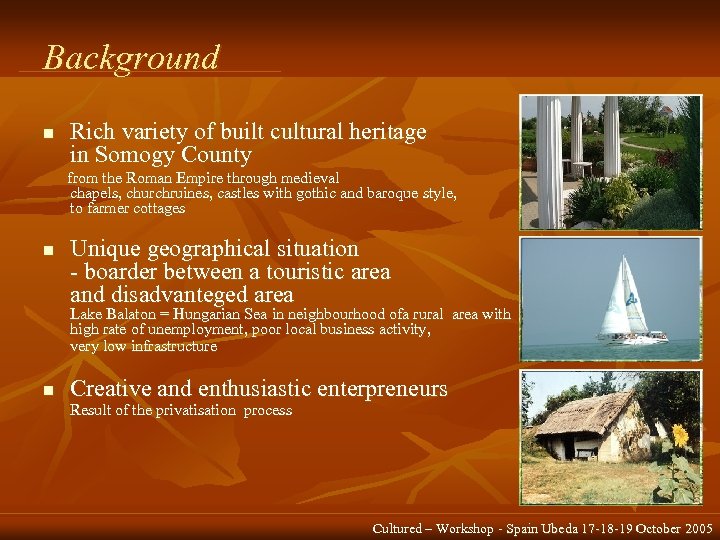 Background

■ Rich variety of built cultural heritage in Somogy County
from the Roman Empire through medieval chapels, churchruines, castles with gothic and baroque style, to farmer cottages

■ Unique geographical situation - boarder between a touristic area and disadvanteged area
Lake Balaton = Hungarian Sea in neighbourhood ofa rural area with high rate of unemployment, poor local business activity, very low infrastructure

■ Creative and enthusiastic enterpreneurs
Result of the privatisation process

Cultured – Workshop - Spain Ubeda 17-18-19 October 2005